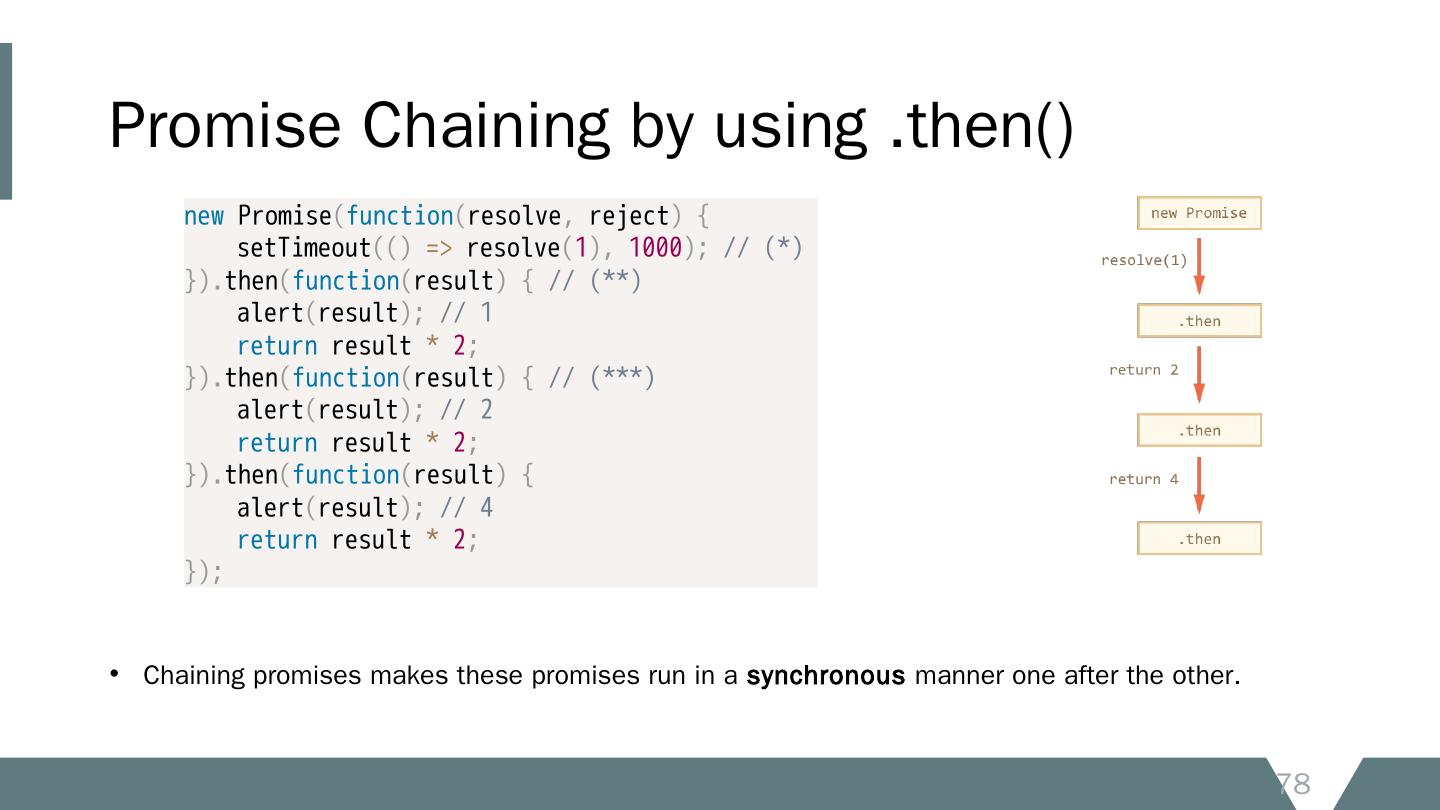 Promise Chaining by using .then()

new Promise(function(resolve, reject) {
  setTimeout(() => resolve(1), 1000); // (*)
}).then(function(result) { // (**)
  alert(result); // 1
  return result * 2;
}).then(function(result) { // (***)
  alert(result); // 2
  return result * 2;
}).then(function(result) {
  alert(result); // 4
  return result * 2;
});

new Promise
resolve(1)
.then
return 2
.then
return 4
.then

• Chaining promises makes these promises run in a synchronous manner one after the other.

78